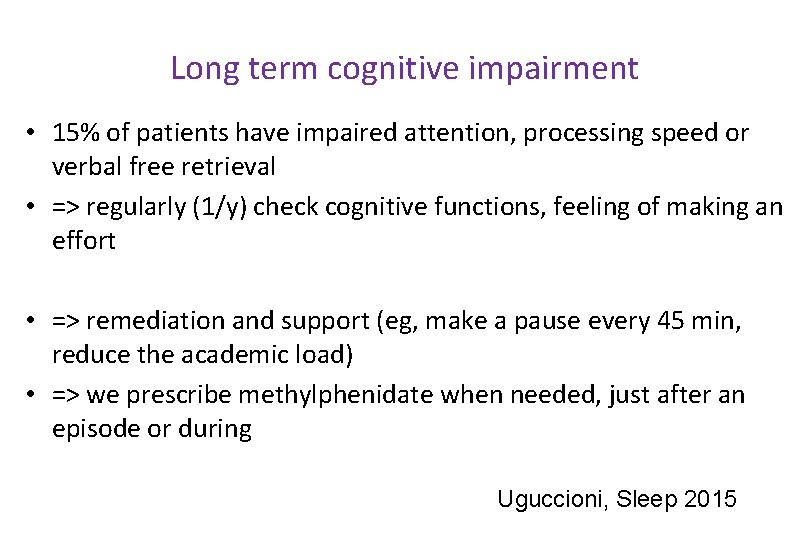 Long term cognitive impairment

• 15% of patients have impaired attention, processing speed or verbal free retrieval
• => regularly (1/y) check cognitive functions, feeling of making an effort

• => remediation and support (eg, make a pause every 45 min, reduce the academic load)
• => we prescribe methylphenidate when needed, just after an episode or during

Uguccioni, Sleep 2015